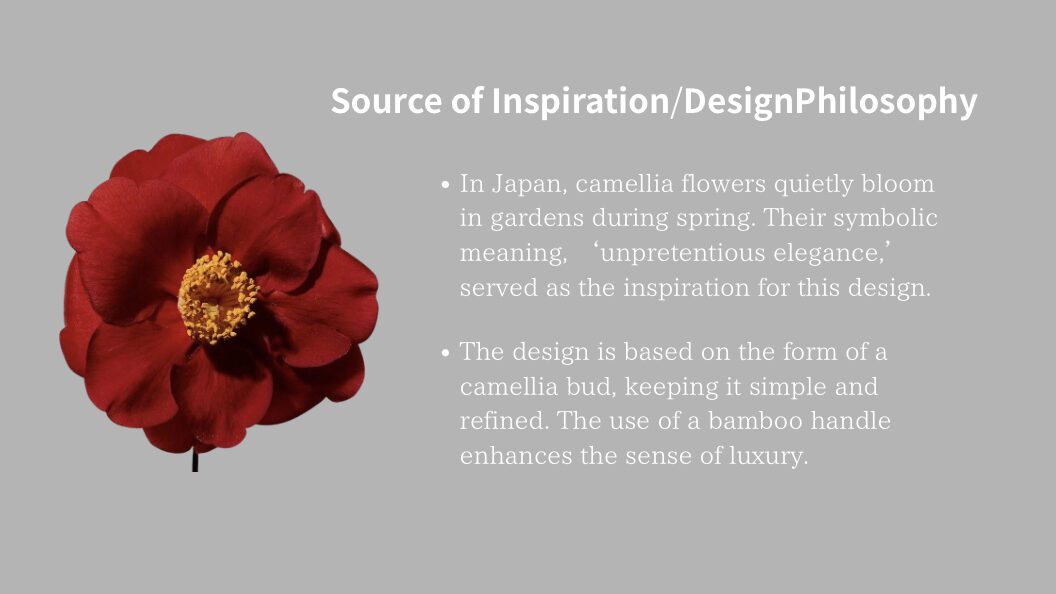 Source of Inspiration/DesignPhilosophy

• In Japan, camellia flowers quietly bloom in gardens during spring. Their symbolic meaning, ‘unpretentious elegance,’ served as the inspiration for this design.

• The design is based on the form of a camellia bud, keeping it simple and refined. The use of a bamboo handle enhances the sense of luxury.